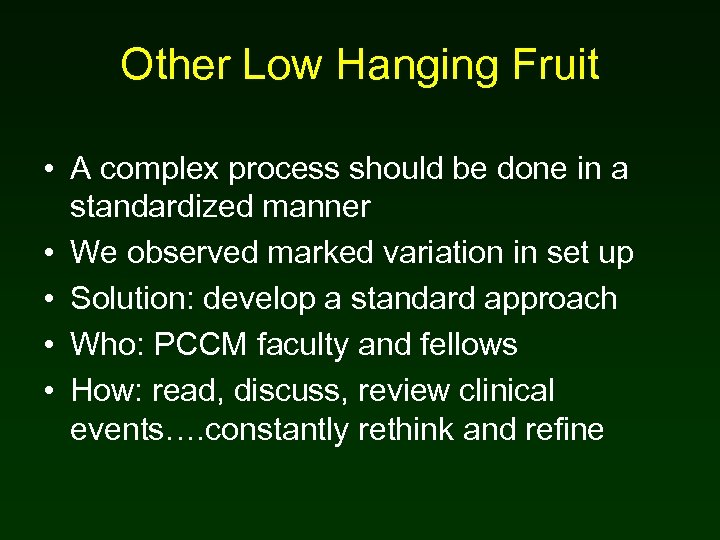 Other Low Hanging Fruit

• A complex process should be done in a standardized manner
• We observed marked variation in set up
• Solution: develop a standard approach
• Who: PCCM faculty and fellows
• How: read, discuss, review clinical events….constantly rethink and refine